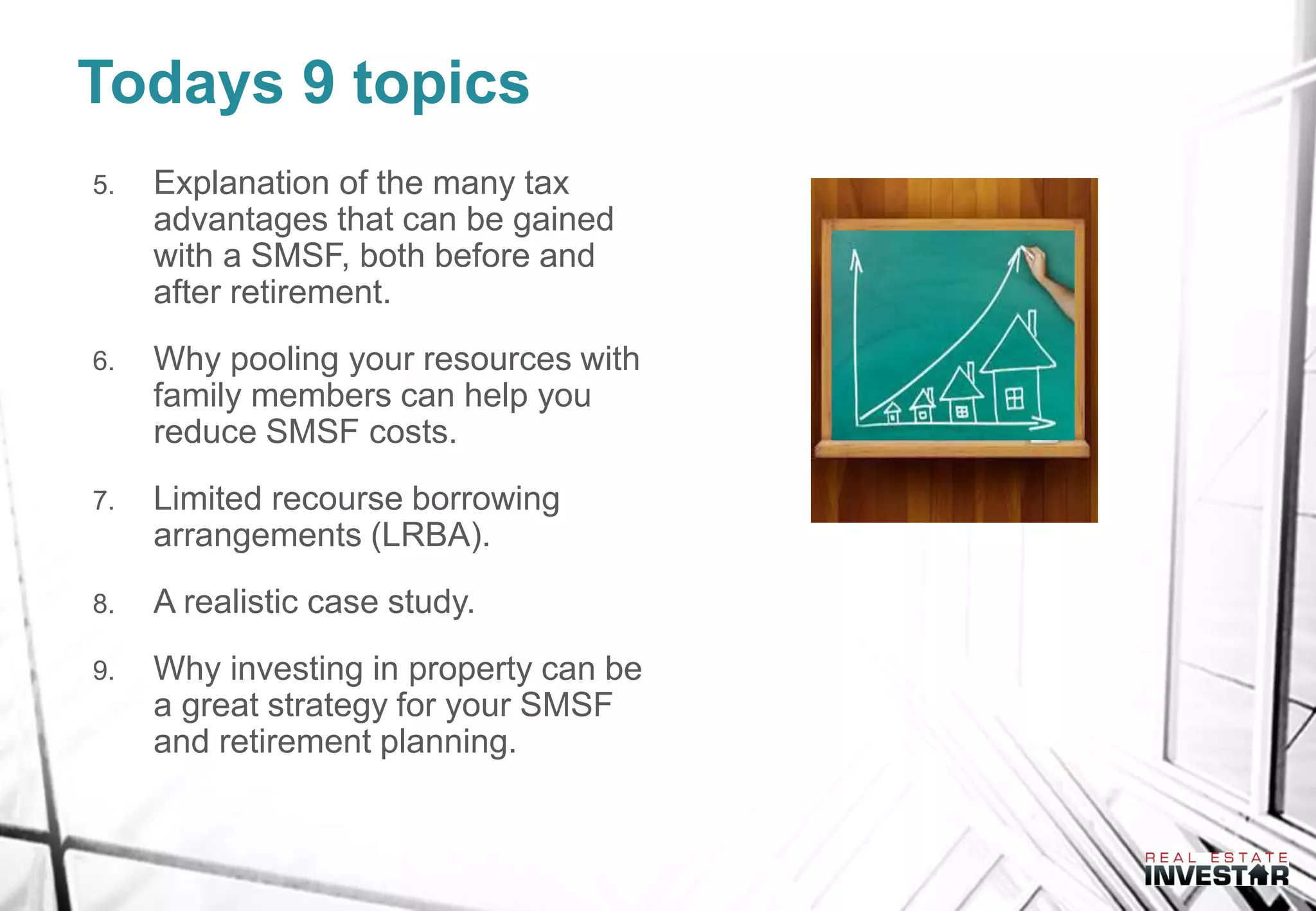 Todays 9 topics

5. Explanation of the many tax advantages that can be gained with a SMSF, both before and after retirement.

6. Why pooling your resources with family members can help you reduce SMSF costs.

7. Limited recourse borrowing arrangements (LRBA).

8. A realistic case study.

9. Why investing in property can be a great strategy for your SMSF and retirement planning.

REAL ESTATE INVESTAR